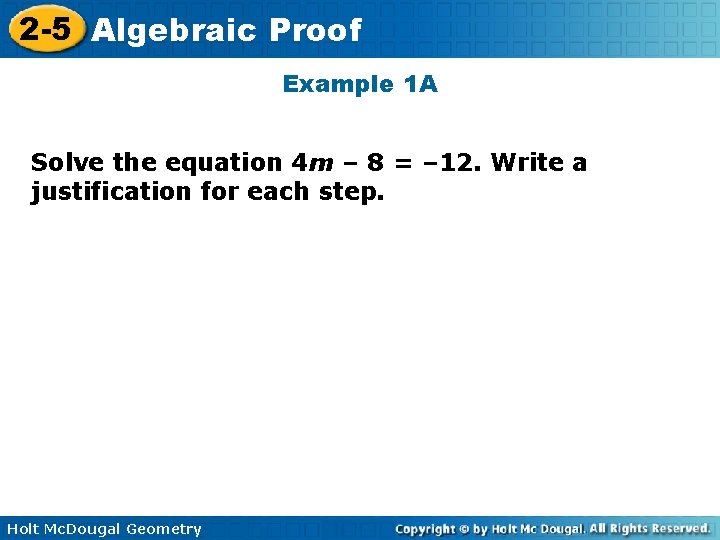 2-5 Algebraic Proof

Example 1A

Solve the equation $4m - 8 = -12$. Write a justification for each step.

Holt McDougal Geometry

Copyright © by Holt Mc Dougal. All Rights Reserved.